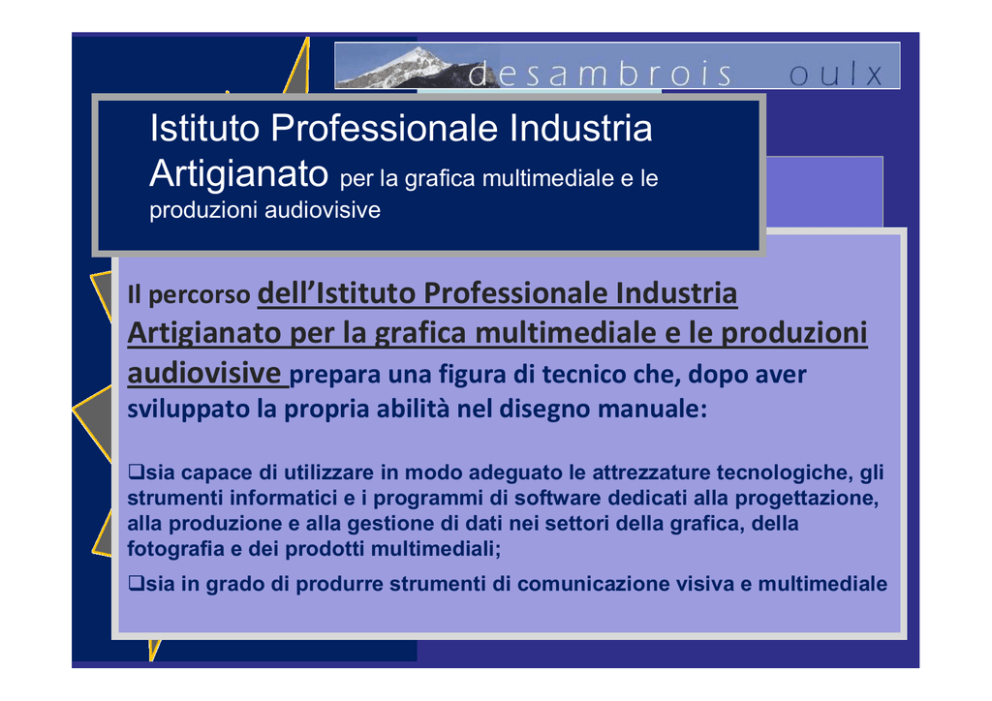 desambrois oulx

Istituto Professionale Industria Artigianato per la grafica multimediale e le produzioni audiovisive

Il percorso dell'Istituto Professionale Industria Artigianato per la grafica multimediale e le produzioni audiovisive prepara una figura di tecnico che, dopo aver sviluppato la propria abilità nel disegno manuale:

❑sia capace di utilizzare in modo adeguato le attrezzature tecnologiche, gli strumenti informatici e i programmi di software dedicati alla progettazione, alla produzione e alla gestione di dati nei settori della grafica, della fotografia e dei prodotti multimediali;

❑sia in grado di produrre strumenti di comunicazione visiva e multimediale